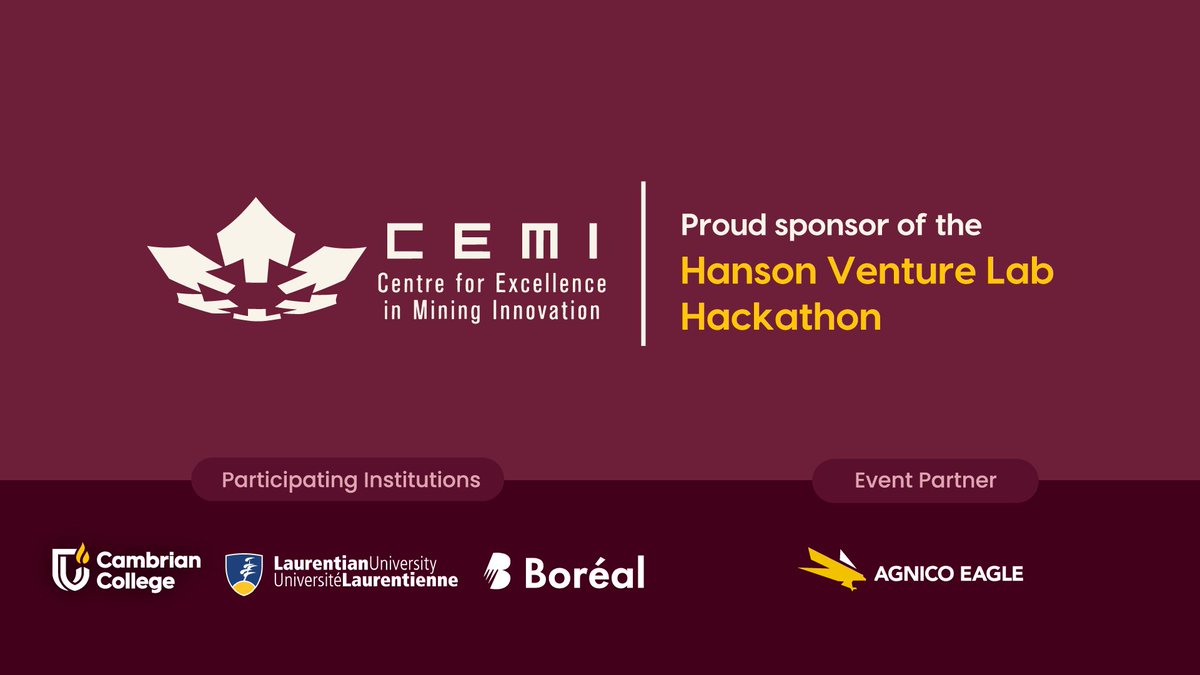 CEMI
Centre for Excellence in Mining Innovation

Proud sponsor of the
Hanson Venture Lab Hackathon

Participating Institutions

Cambrian College

LaurentianUniversity
UniversitéLaurentienne

Boréal

Event Partner

AGNICO EAGLE